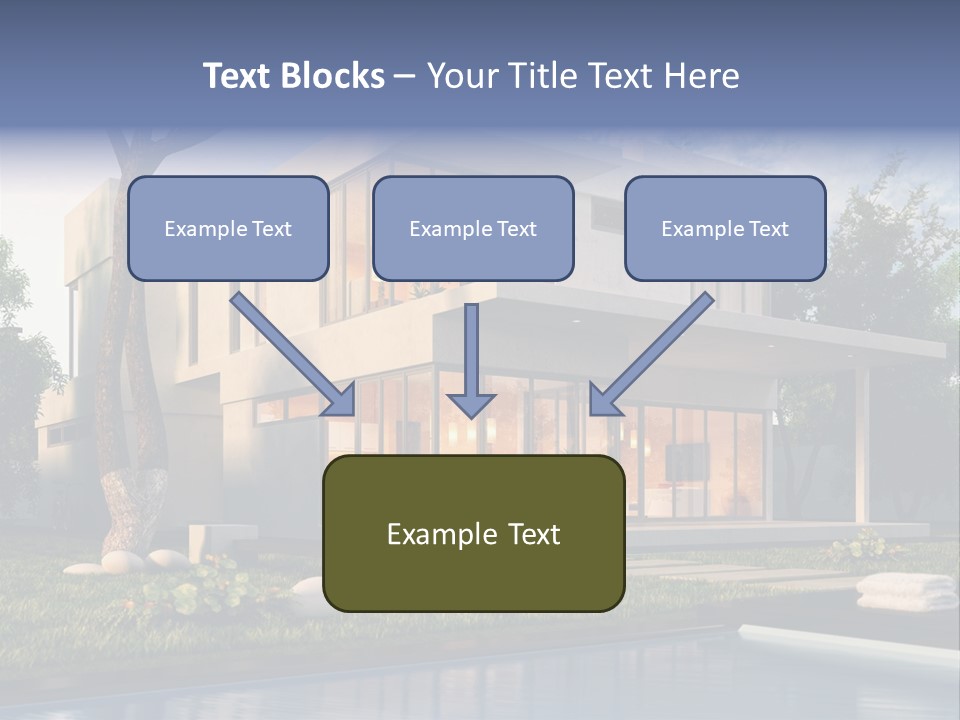 Text Blocks – Your Title Text Here

Example Text

Example Text

Example Text

Example Text